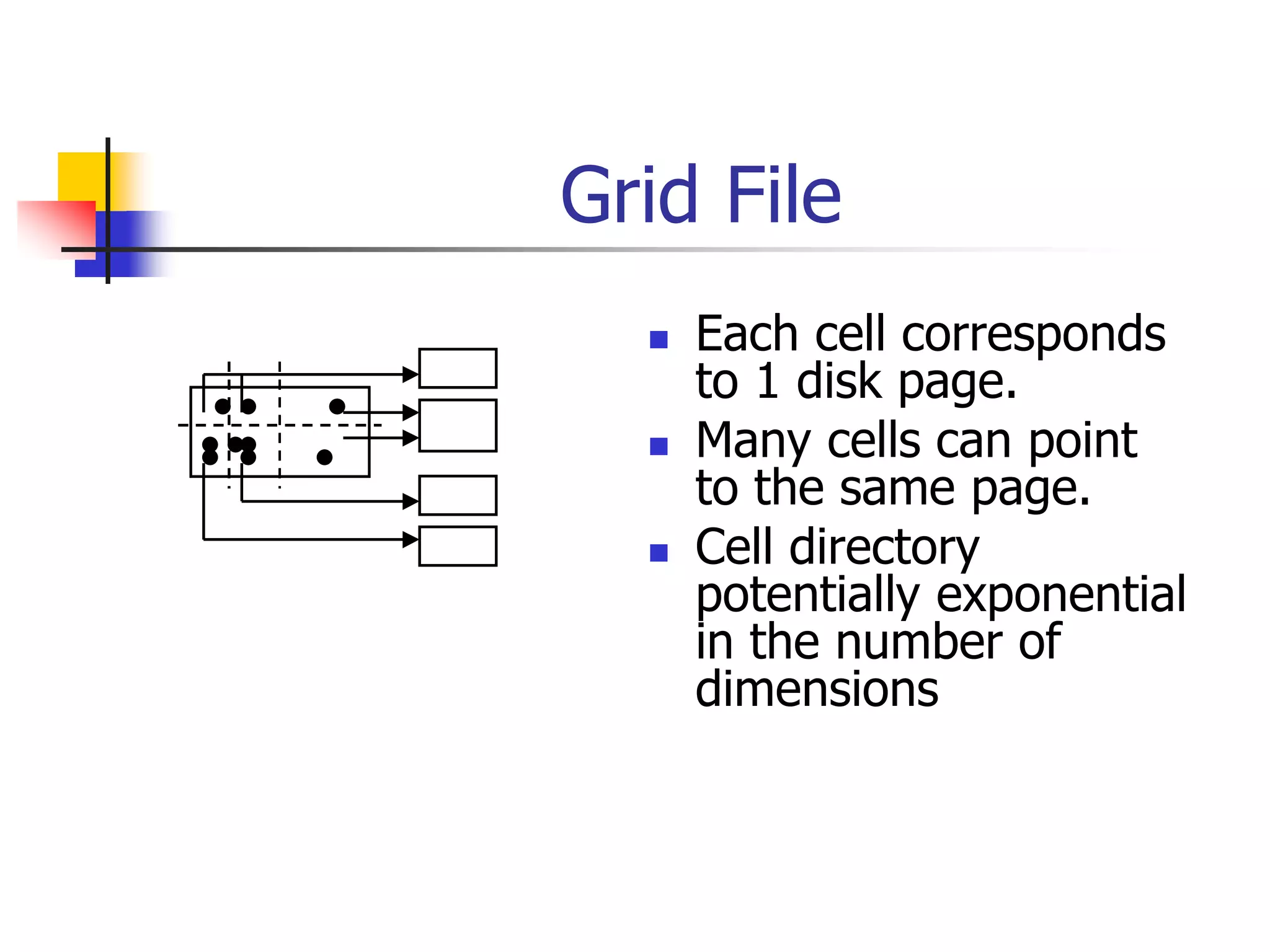 Grid File

- Each cell corresponds to 1 disk page.
- Many cells can point to the same page.
- Cell directory potentially exponential in the number of dimensions